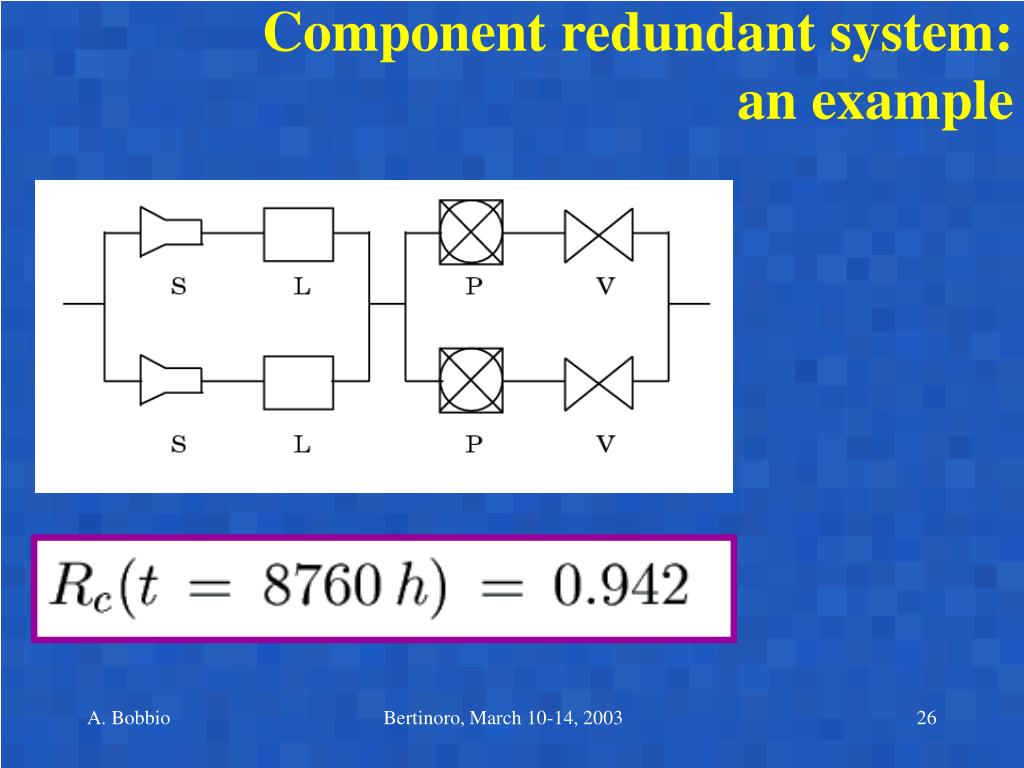 Component redundant system: an example

S L P V

S L P V

$R_c(t = 8760\,h) = 0.942$

A. Bobbio

Bertinoro, March 10-14, 2003

26